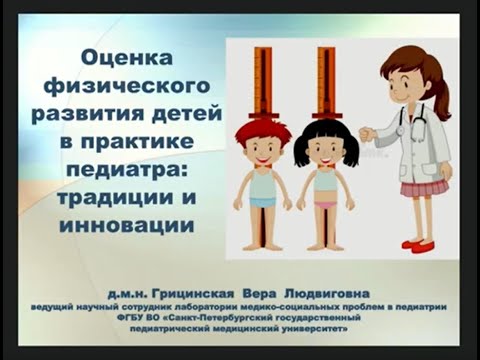 Оценка физического развития детей в практике педиатра: традиции и инновации

д.м.н. Грицинская Вера Людвиговна
ведущий научный сотрудник лаборатории медико-социальных проблем в педиатрии ФГБУ ВО «Санкт-Петербургский государственный педиатрический медицинский университет»